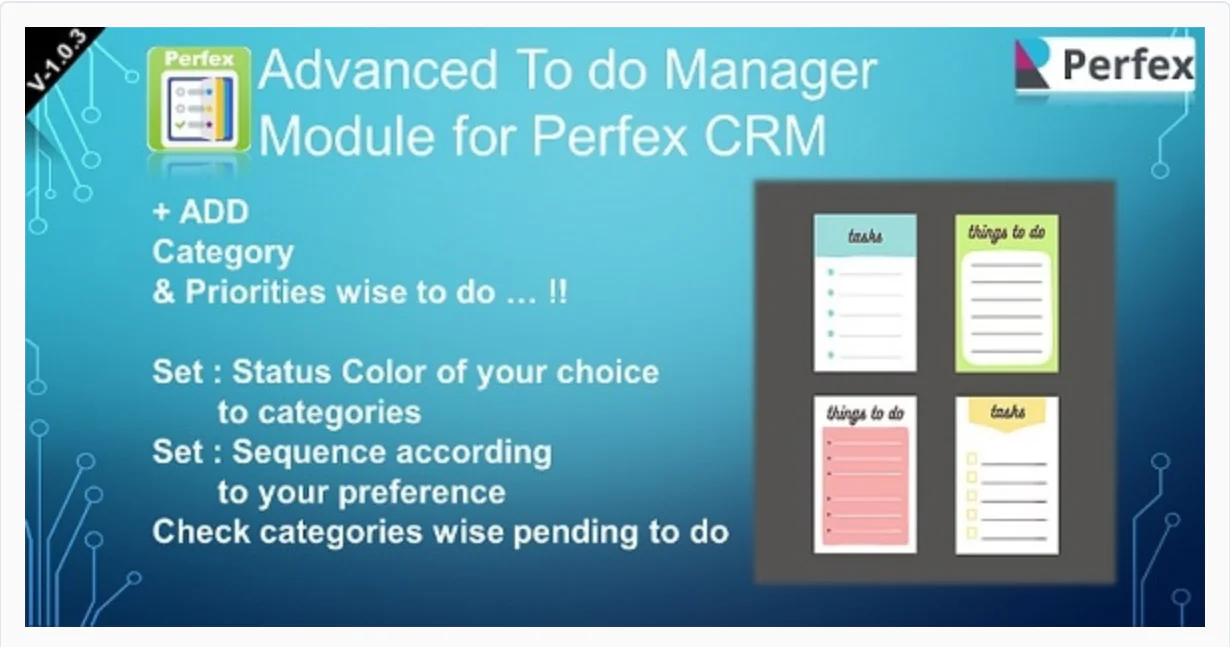 V-1.0.3

Perfex

Advanced To do Manager Module for Perfex CRM

Perfex

+ ADD
Category
& Priorities wise to do … !!

Set : Status Color of your choice to categories
Set : Sequence according to your preference
Check categories wise pending to do

tasks

things to do

things to do

tasks